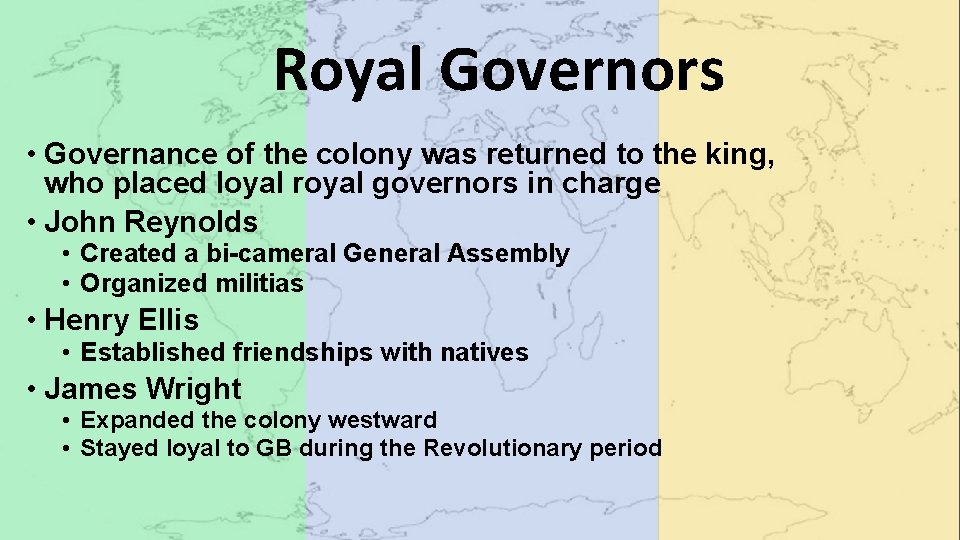 Royal Governors

• Governance of the colony was returned to the king, who placed loyal royal governors in charge
• John Reynolds
  • Created a bi-cameral General Assembly
  • Organized militias
• Henry Ellis
  • Established friendships with natives
• James Wright
  • Expanded the colony westward
  • Stayed loyal to GB during the Revolutionary period